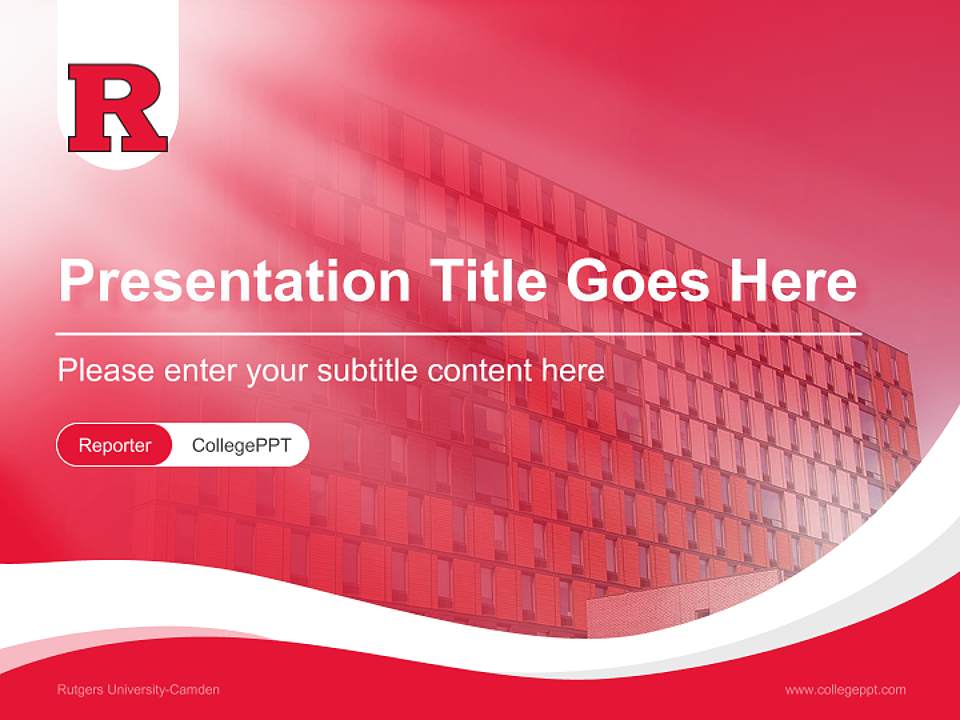 R

Presentation Title Goes Here

Please enter your subtitle content here

Reporter CollegePPT

Rutgers University-Camden

www.collegeppt.com